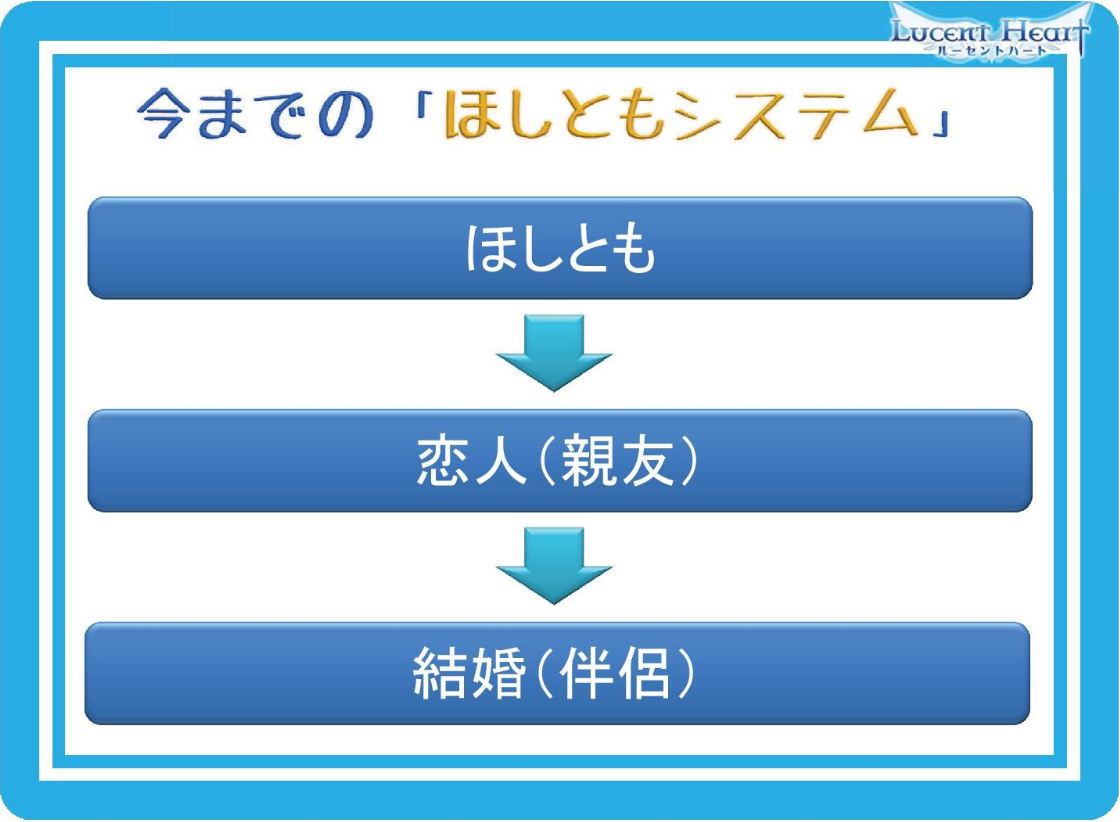 Lucent Heart
ルーセントハート

今までの「ほしともシステム」

ほしとも

恋人（親友）

結婚（伴侶）